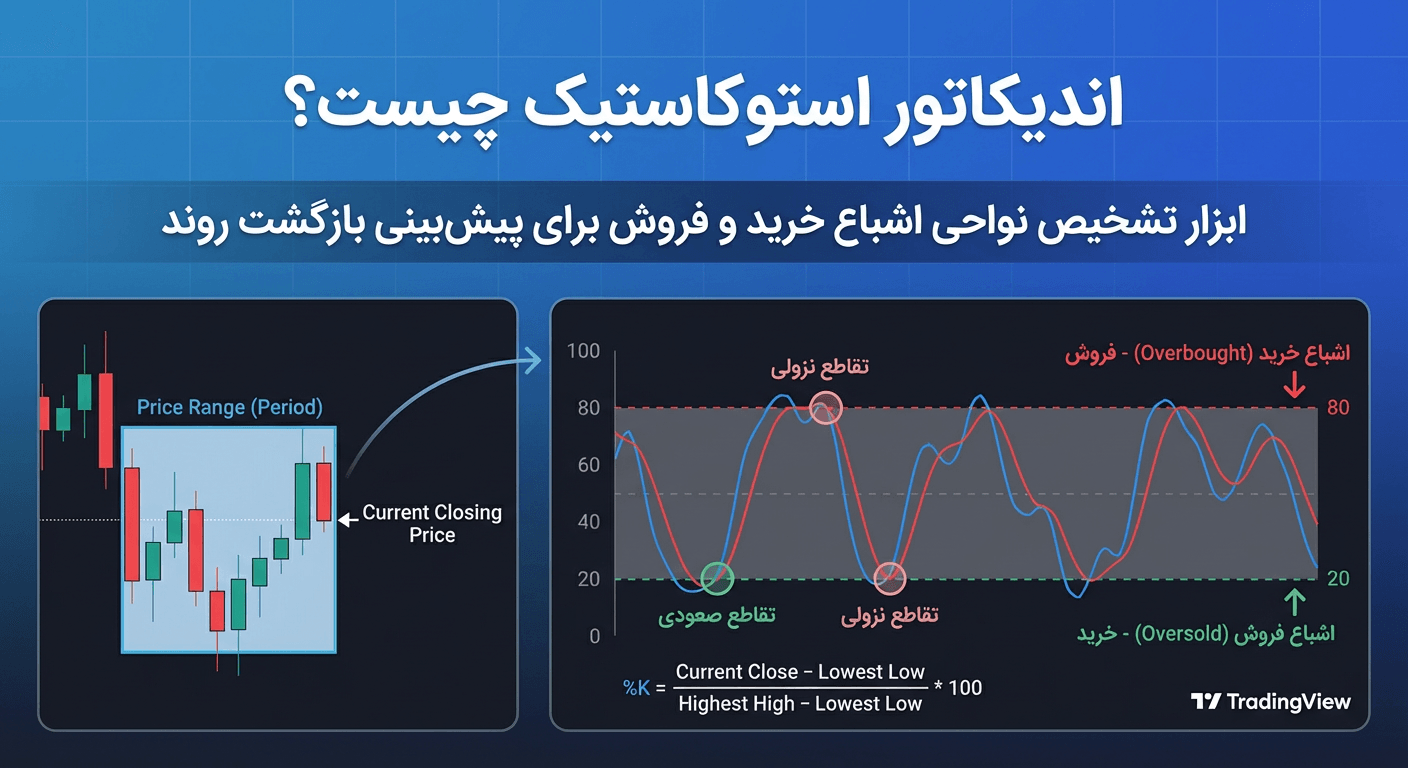 اندیکاتور استوکاستیک چیست؟

ابزار تشخیص نواحی اشباع خرید و فروش برای پیش‌بینی بازگشت روند

Price Range (Period)

Current Closing Price

100
80
60
40
20
0

تقاطع نزولی

اشباع خرید (Overbought) - فروش

80

20

تقاطع صعودی

تقاطع نزولی

اشباع فروش (Oversold) - خرید

$\%K = \frac{\text{Current Close} - \text{Lowest Low}}{\text{Highest High} - \text{Lowest Low}} * 100$

TradingView